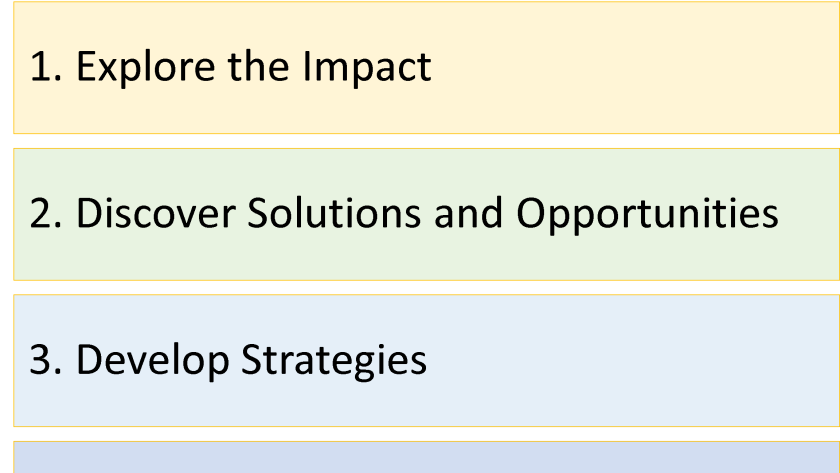 1. Explore the Impact

2. Discover Solutions and Opportunities

3. Develop Strategies